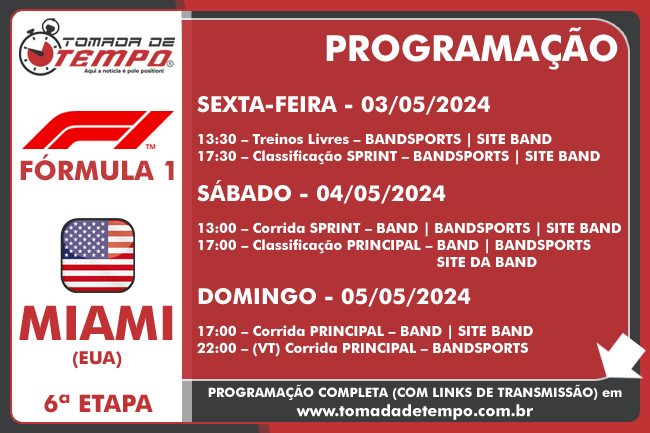 TOMADA DE TEMPO®
Aqui a notícia é pole position!

F1™
FÓRMULA 1

MIAMI
(EUA)

6ª ETAPA

PROGRAMAÇÃO

SEXTA-FEIRA - 03/05/2024

13:30 – Treinos Livres – BANDSPORTS | SITE BAND
17:30 – Classificação SPRINT – BANDSPORTS | SITE BAND

SÁBADO - 04/05/2024

13:00 – Corrida SPRINT – BAND | BANDSPORTS | SITE BAND
17:00 – Classificação PRINCIPAL – BAND | BANDSPORTS SITE DA BAND

DOMINGO - 05/05/2024

17:00 – Corrida PRINCIPAL – BAND | SITE BAND
22:00 – (VT) Corrida PRINCIPAL – BANDSPORTS

PROGRAMAÇÃO COMPLETA (COM LINKS DE TRANSMISSÃO) em
www.tomadadetempo.com.br